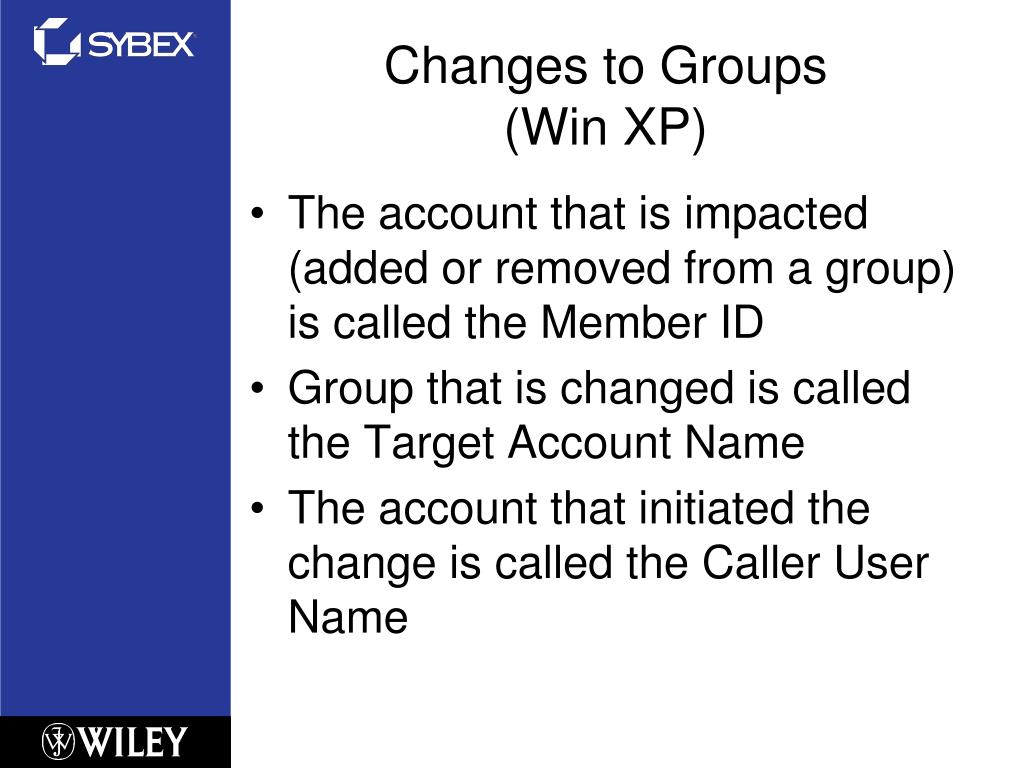 SYBEX

Changes to Groups
(Win XP)

• The account that is impacted (added or removed from a group) is called the Member ID
• Group that is changed is called the Target Account Name
• The account that initiated the change is called the Caller User Name

WILEY